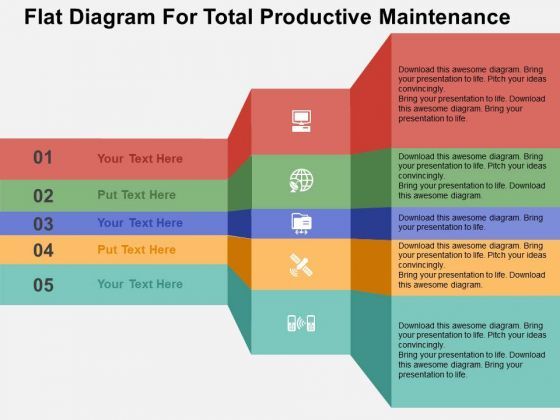 Flat Diagram For Total Productive Maintenance

01 Your Text Here

02 Put Text Here

03 Your Text Here

04 Put Text Here

05 Your Text Here

Download this awesome diagram. Bring your presentation to life. Pitch your ideas convincingly.
Bring your presentation to life. Download this awesome diagram. Bring your presentation to life.

Download this awesome diagram. Bring your presentation to life. Pitch your ideas convincingly.
Bring your presentation to life. Download this awesome diagram.

Download this awesome diagram. Bring your presentation to life.

Download this awesome diagram. Bring your presentation to life. Pitch your ideas convincingly.
Bring your presentation to life. Download this awesome diagram.

Download this awesome diagram. Bring your presentation to life. Pitch your ideas convincingly.
Bring your presentation to life. Download this awesome diagram. Bring your presentation to life.